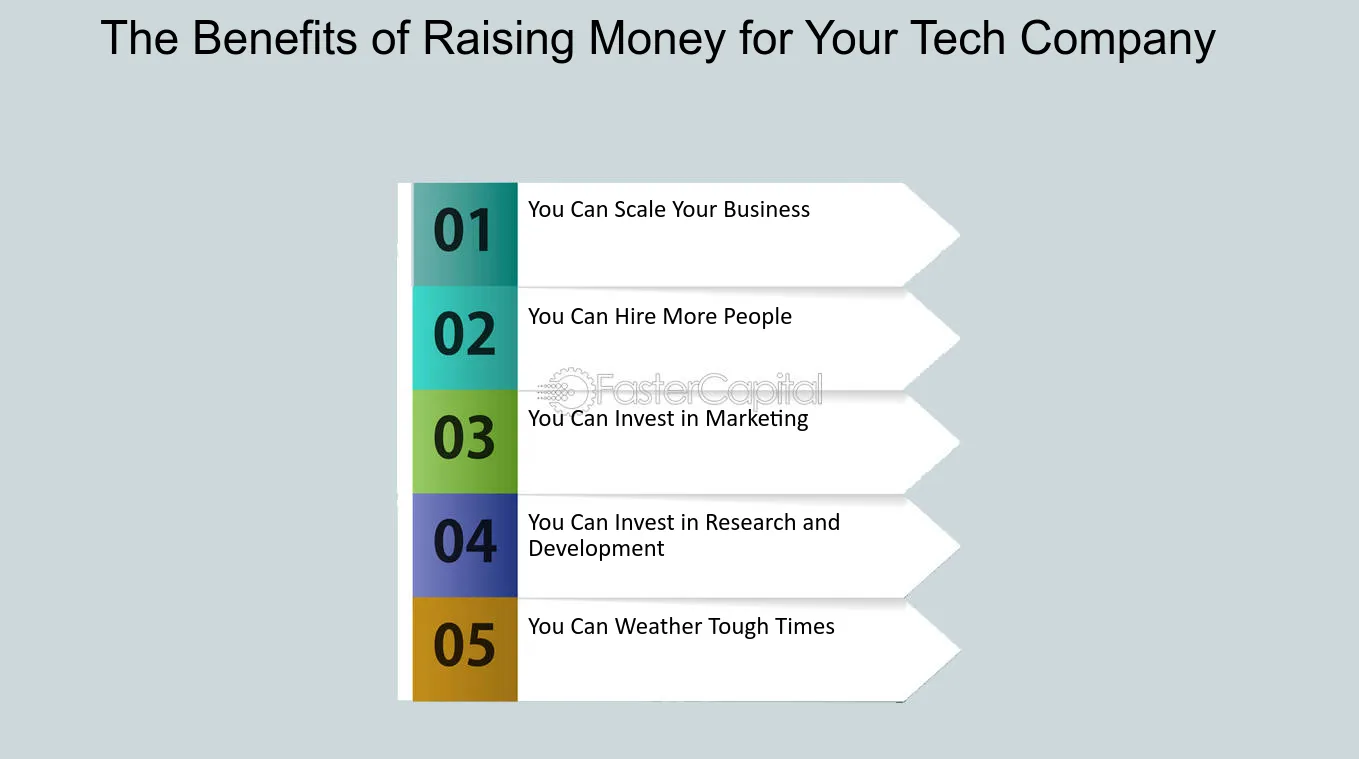 The Benefits of Raising Money for Your Tech Company

01 You Can Scale Your Business

02 You Can Hire More People

FasterCapital

03 You Can Invest in Marketing

04 You Can Invest in Research and Development

05 You Can Weather Tough Times